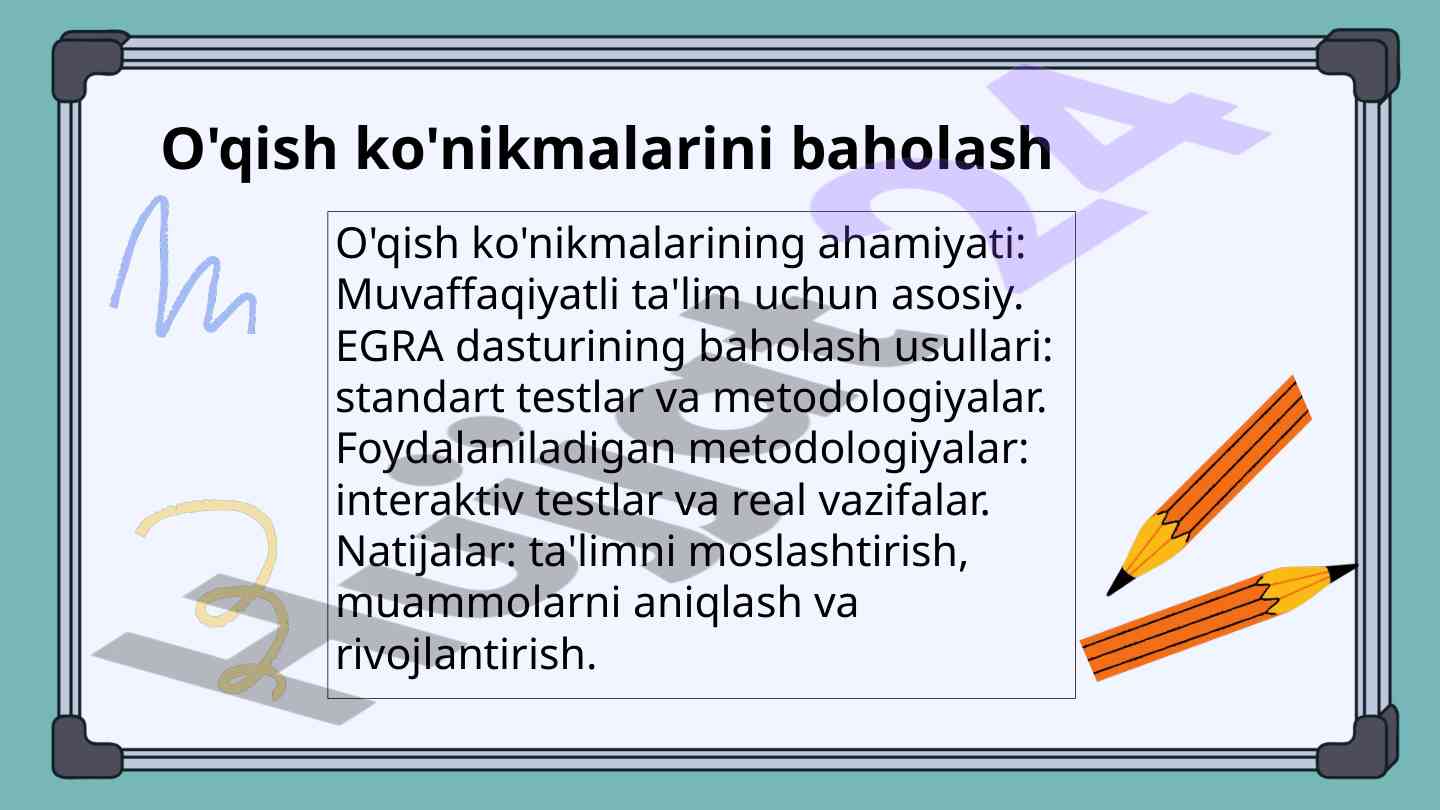 O'qish ko'nikmalarini baholash

O'qish ko'nikmalarining ahamiyati: Muvaffaqiyatli ta'lim uchun asosiy. EGRA dasturining baholash usullari: standart testlar va metodologiyalar. Foydalaniladigan metodologiyalar: interaktiv testlar va real vazifalar. Natijalar: ta'limni moslashtirish, muammolarni aniqlash va rivojlantirish.

Hujjat24